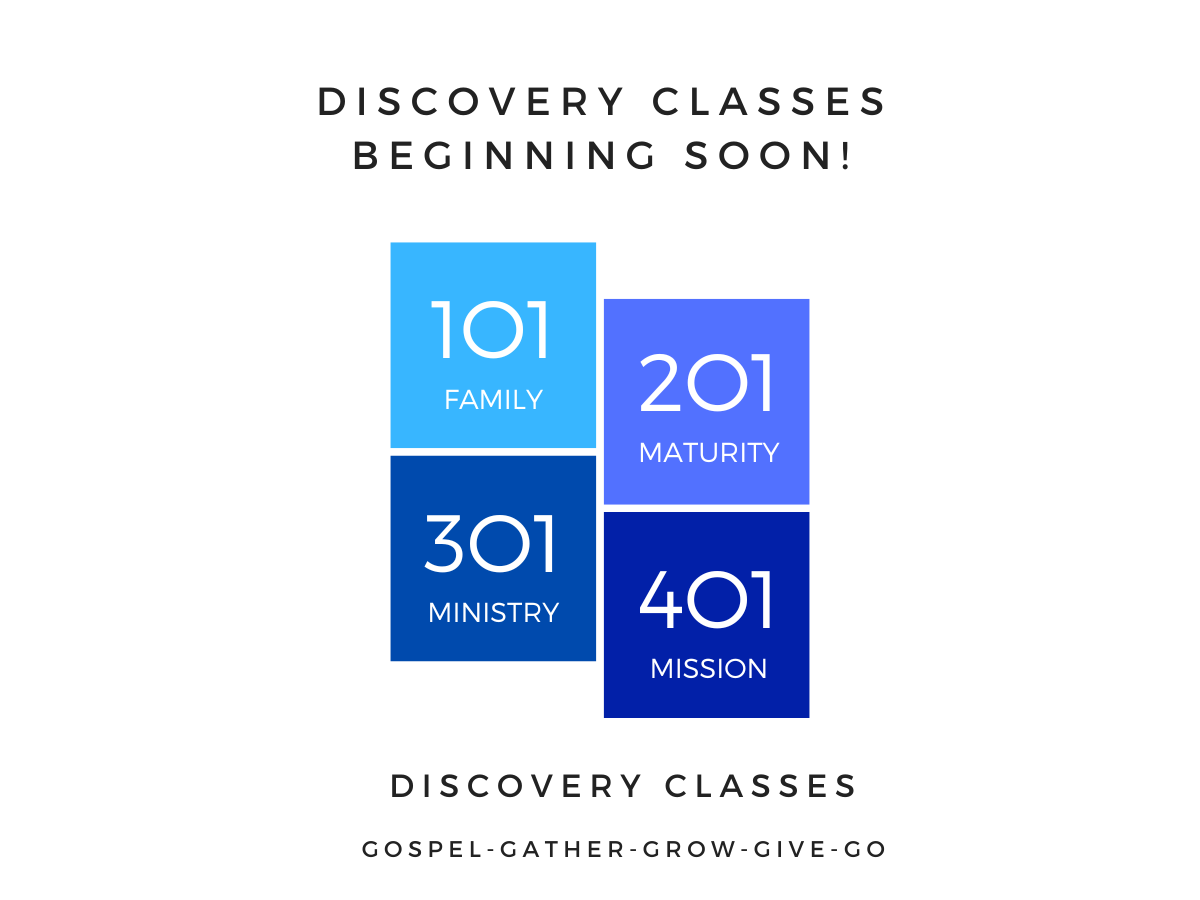 DISCOVERY CLASSES BEGINNING SOON!

101
FAMILY

201
MATURITY

301
MINISTRY

401
MISSION

DISCOVERY CLASSES

GOSPEL-GATHER-GROW-GIVE-GO